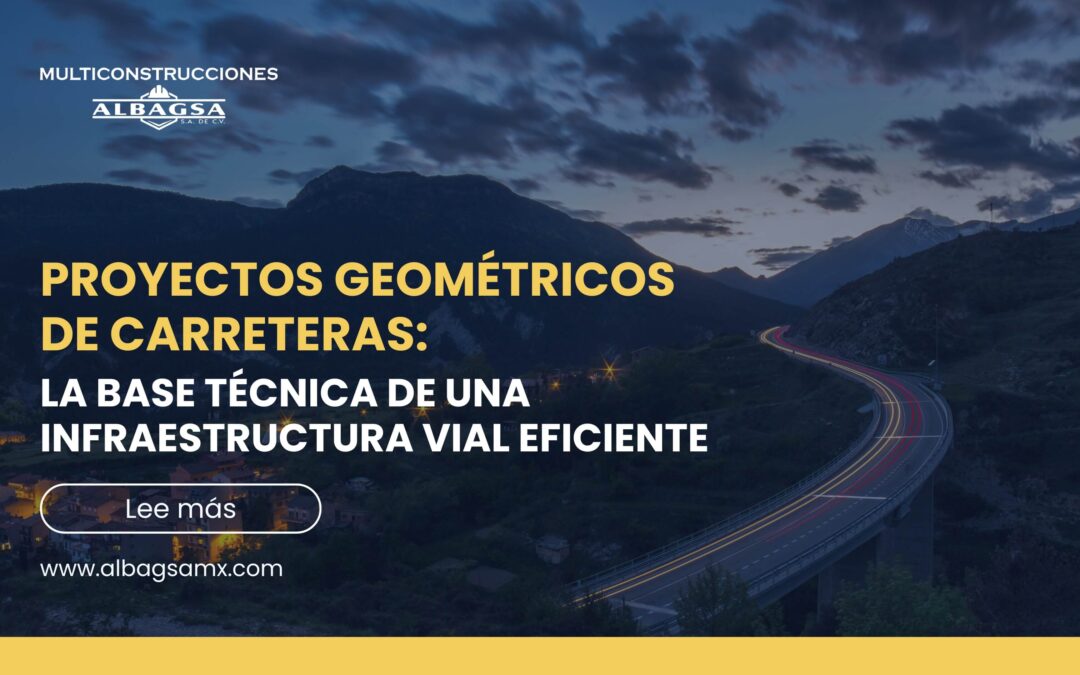 MULTICONSTRUCCIONES
ALBAGSA
S.A. DE C.V.

PROYECTOS GEOMÉTRICOS DE CARRETERAS:
LA BASE TÉCNICA DE UNA INFRAESTRUCTURA VIAL EFICIENTE

Lee más

www.albagsamx.com